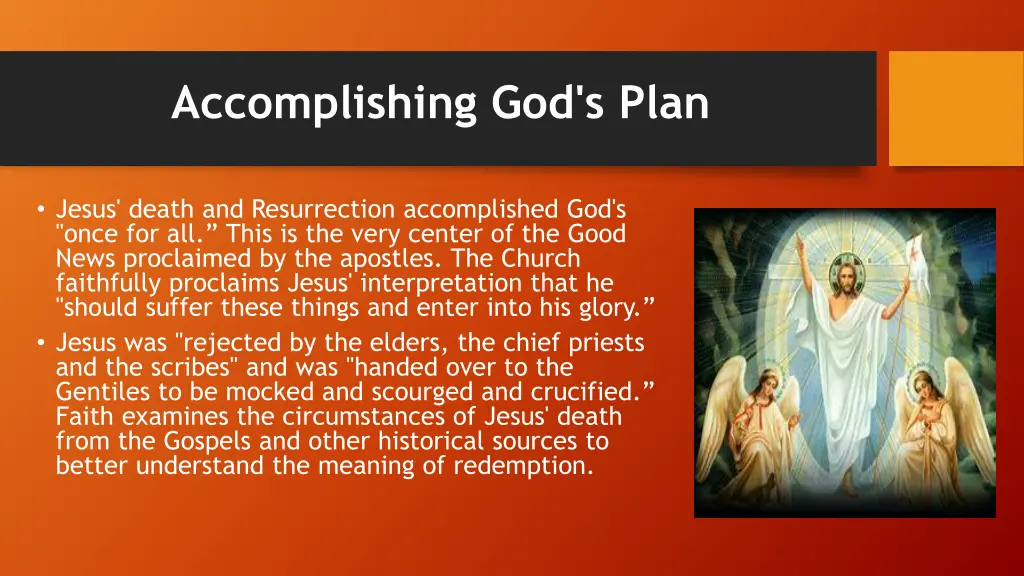 Accomplishing God's Plan

• Jesus' death and Resurrection accomplished God's "once for all.” This is the very center of the Good News proclaimed by the apostles. The Church faithfully proclaims Jesus' interpretation that he "should suffer these things and enter into his glory.”
• Jesus was "rejected by the elders, the chief priests and the scribes" and was "handed over to the Gentiles to be mocked and scourged and crucified.” Faith examines the circumstances of Jesus' death from the Gospels and other historical sources to better understand the meaning of redemption.